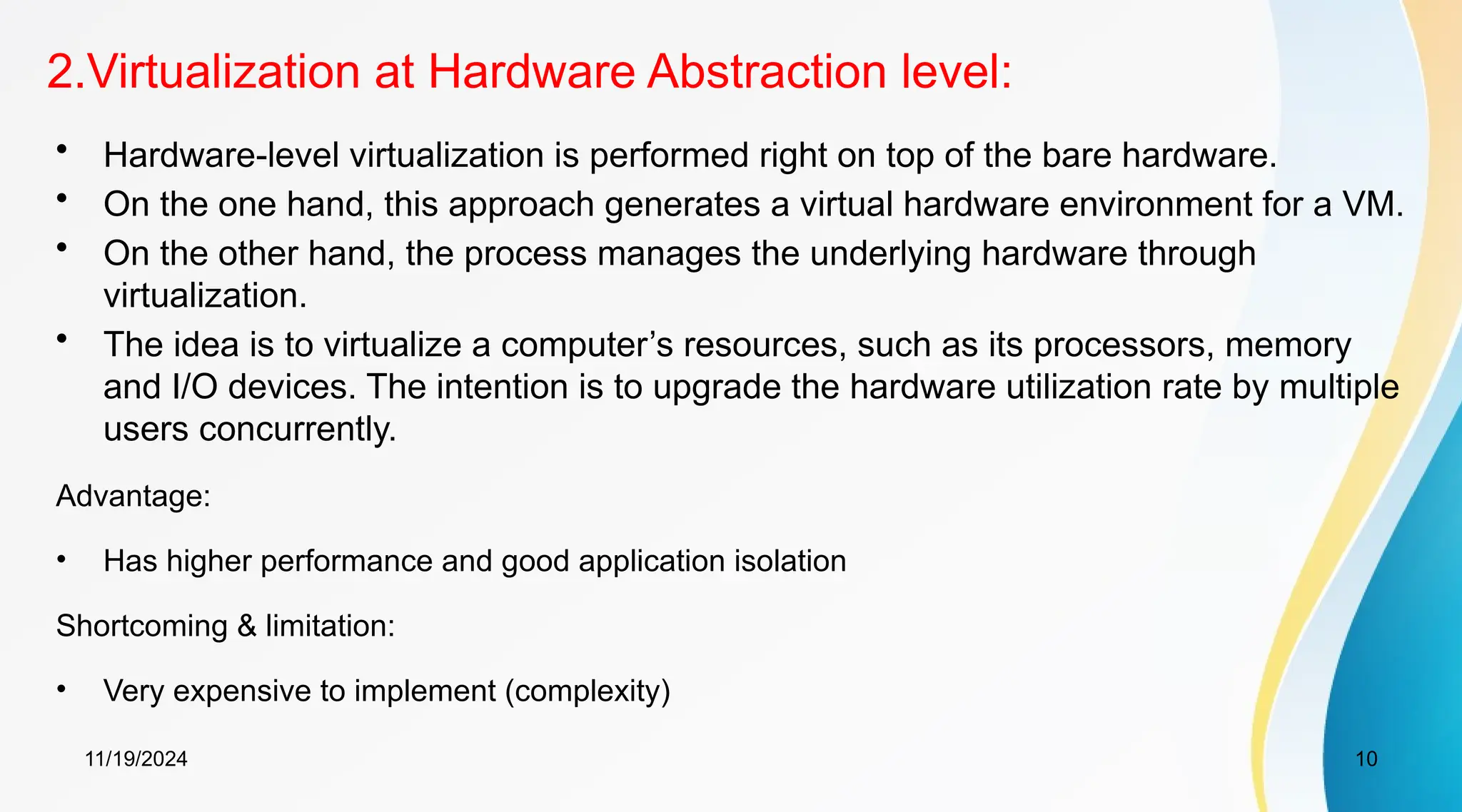 2.Virtualization at Hardware Abstraction level:

• Hardware-level virtualization is performed right on top of the bare hardware.
• On the one hand, this approach generates a virtual hardware environment for a VM.
• On the other hand, the process manages the underlying hardware through virtualization.
• The idea is to virtualize a computer’s resources, such as its processors, memory and I/O devices. The intention is to upgrade the hardware utilization rate by multiple users concurrently.

Advantage:

• Has higher performance and good application isolation

Shortcoming & limitation:

• Very expensive to implement (complexity)

11/19/2024

10